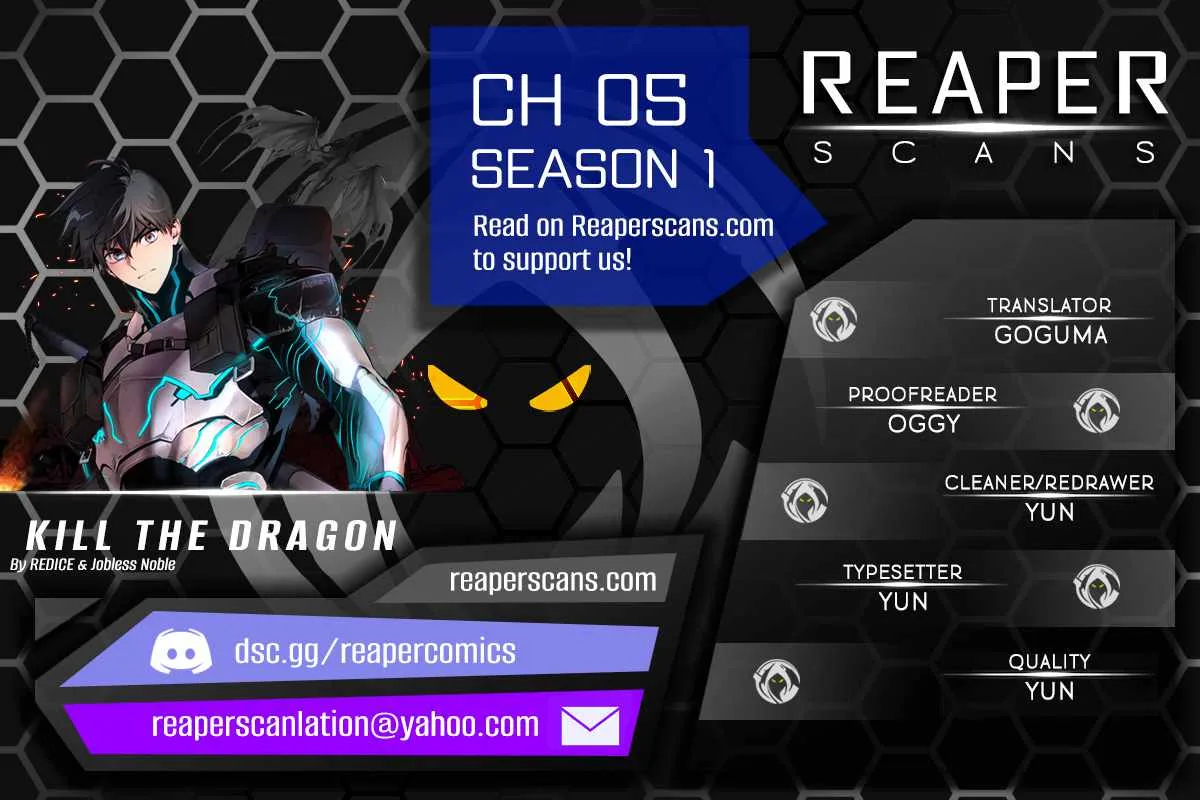 CH 05
SEASON 1

Read on Reaperscans.com to support us!

REAPER
SCANS

TRANSLATOR
GOGUMA

PROOFREADER
OGGY

CLEANER/REDRAWER
YUN

TYPESETTER
YUN

QUALITY
YUN

KILL THE DRAGON
By REDICE & Jobless Noble

reaperscans.com

dsc.gg/reapercomics

reaperscanlation@yahoo.com